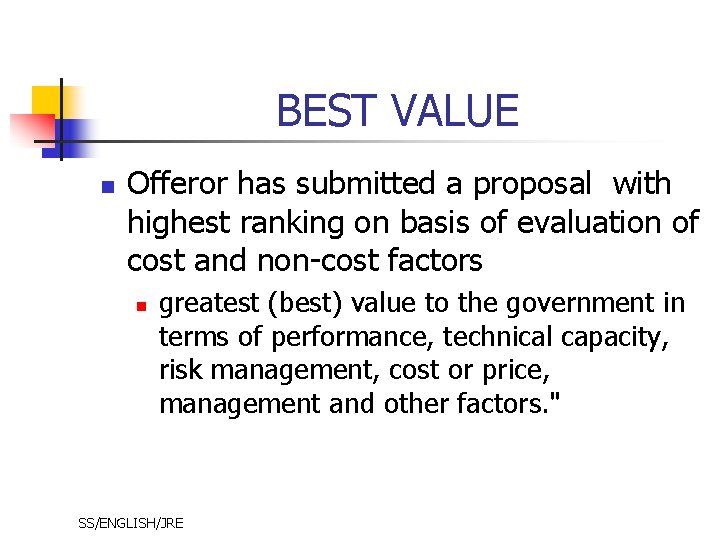 BEST VALUE

Offeror has submitted a proposal with highest ranking on basis of evaluation of cost and non-cost factors

greatest (best) value to the government in terms of performance, technical capacity, risk management, cost or price, management and other factors."

SS/ENGLISH/JRE